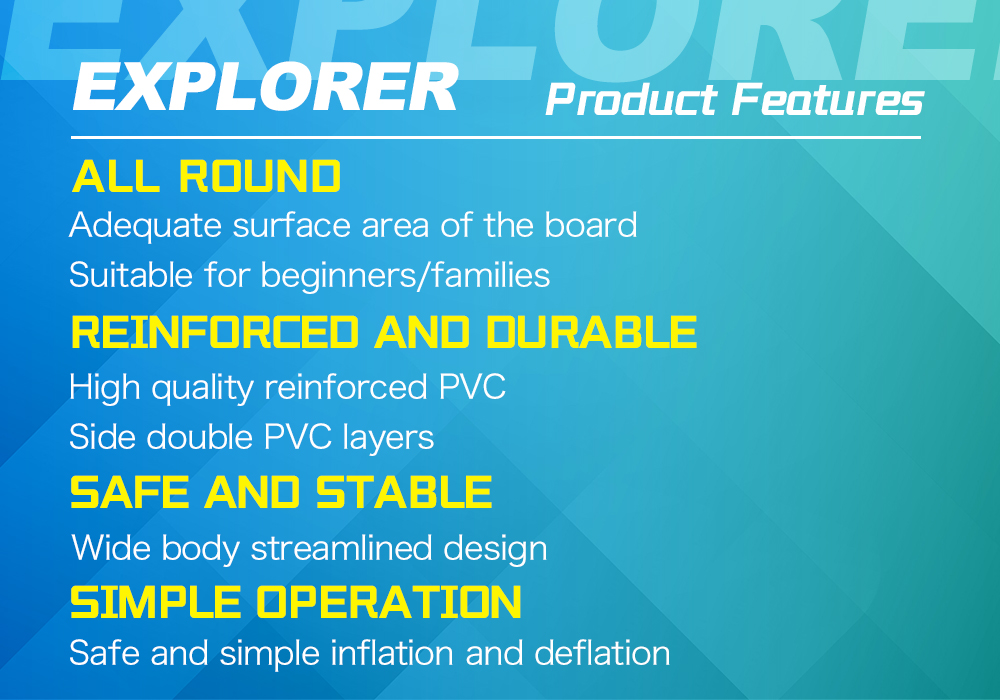 EXPLORER

EXPLORER Product Features

ALL ROUND
Adequate surface area of the board
Suitable for beginners/families

REINFORCED AND DURABLE
High quality reinforced PVC
Side double PVC layers

SAFE AND STABLE
Wide body streamlined design

SIMPLE OPERATION
Safe and simple inflation and deflation